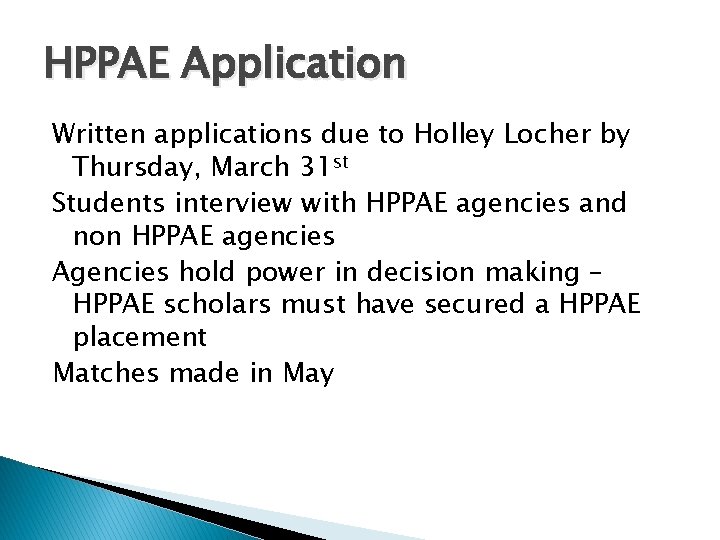 HPPAE Application

Written applications due to Holley Locher by Thursday, March 31st

Students interview with HPPAE agencies and non HPPAE agencies

Agencies hold power in decision making – HPPAE scholars must have secured a HPPAE placement

Matches made in May